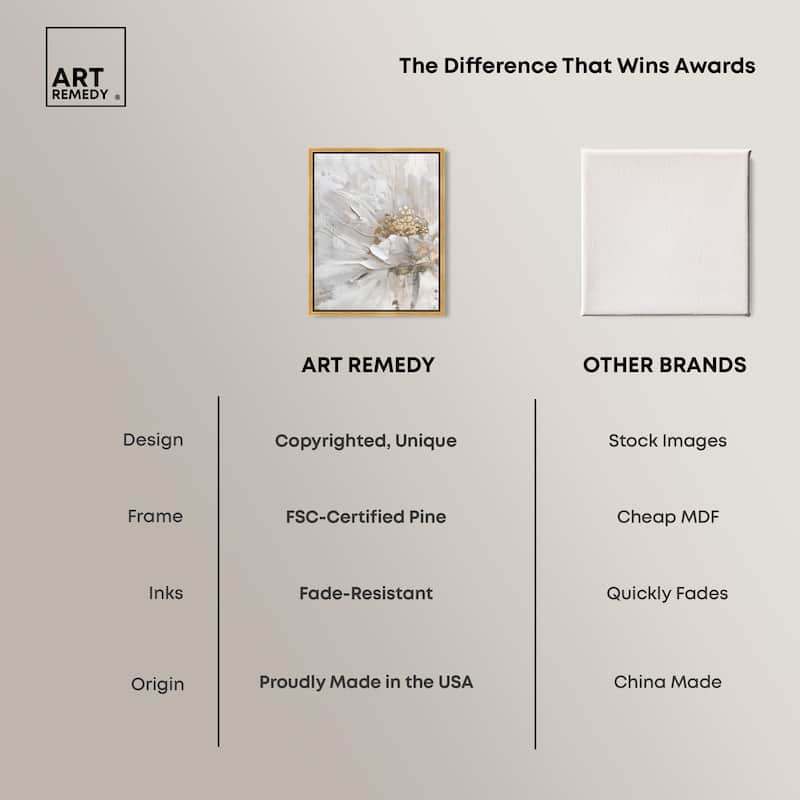 ART REMEDY ®

The Difference That Wins Awards

| | ART REMEDY | OTHER BRANDS |
|---|---|---|
| Design | Copyrighted, Unique | Stock Images |
| Frame | FSC-Certified Pine | Cheap MDF |
| Inks | Fade-Resistant | Quickly Fades |
| Origin | Proudly Made in the USA | China Made |